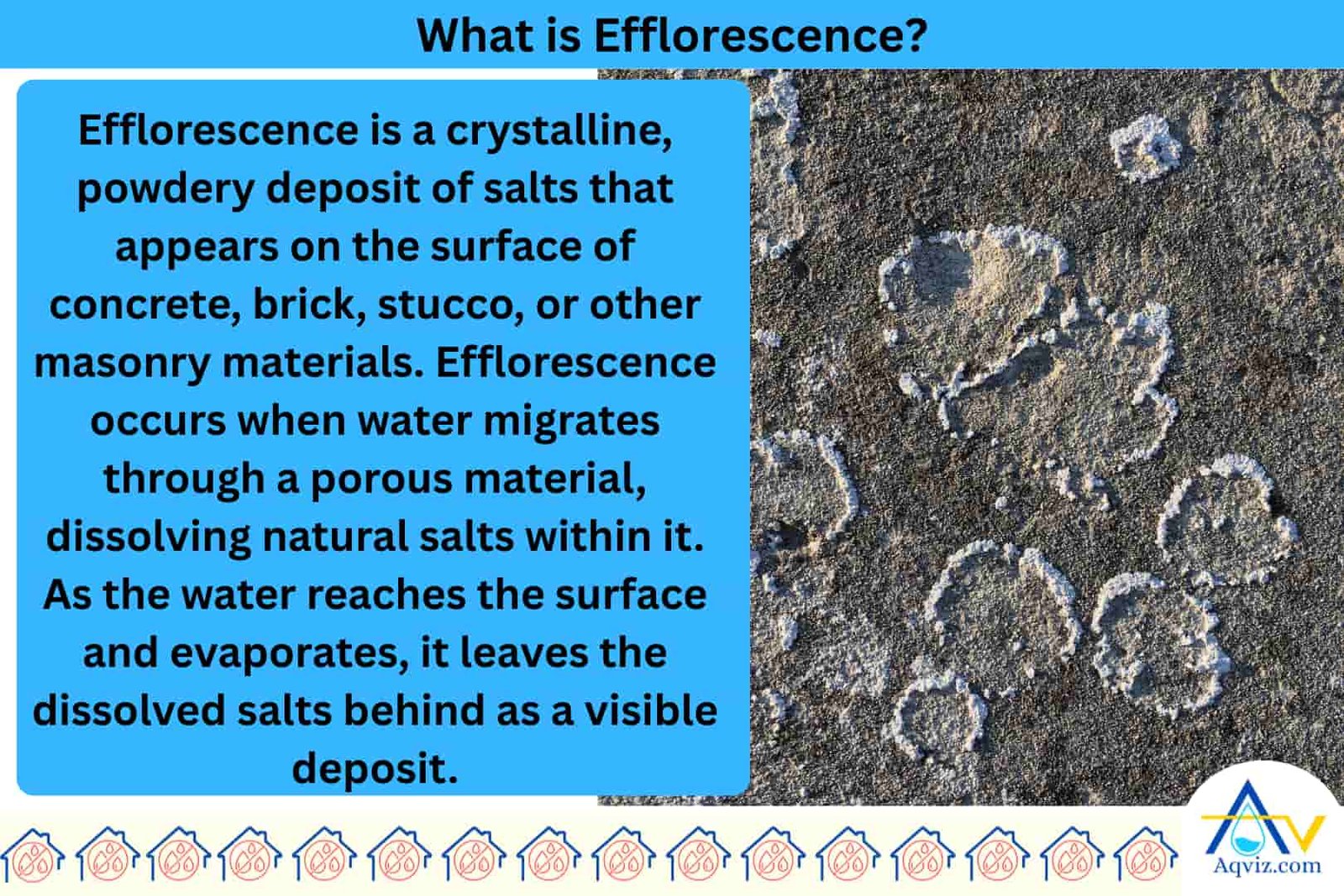 What is Efflorescence?

Efflorescence is a crystalline, powdery deposit of salts that appears on the surface of concrete, brick, stucco, or other masonry materials. Efflorescence occurs when water migrates through a porous material, dissolving natural salts within it. As the water reaches the surface and evaporates, it leaves the dissolved salts behind as a visible deposit.

Aqviz.com